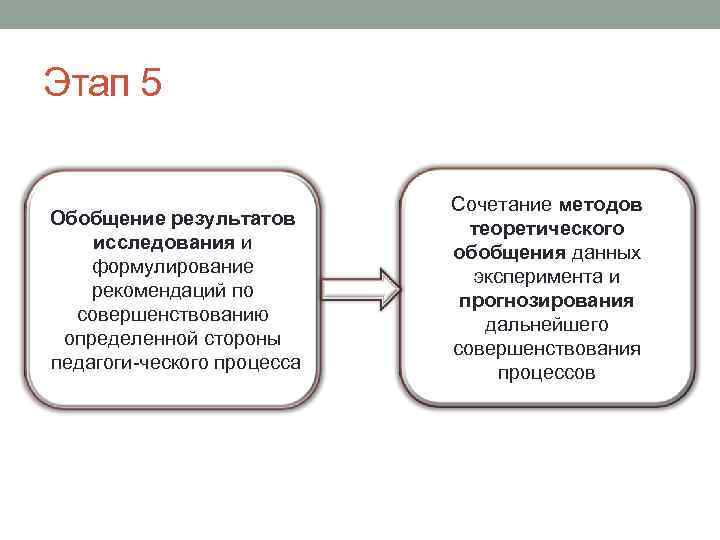 Этап 5

Обобщение результатов исследования и формулирование рекомендаций по совершенствованию определенной стороны педагоги-ческого процесса

Сочетание методов теоретического обобщения данных эксперимента и прогнозирования дальнейшего совершенствования процессов